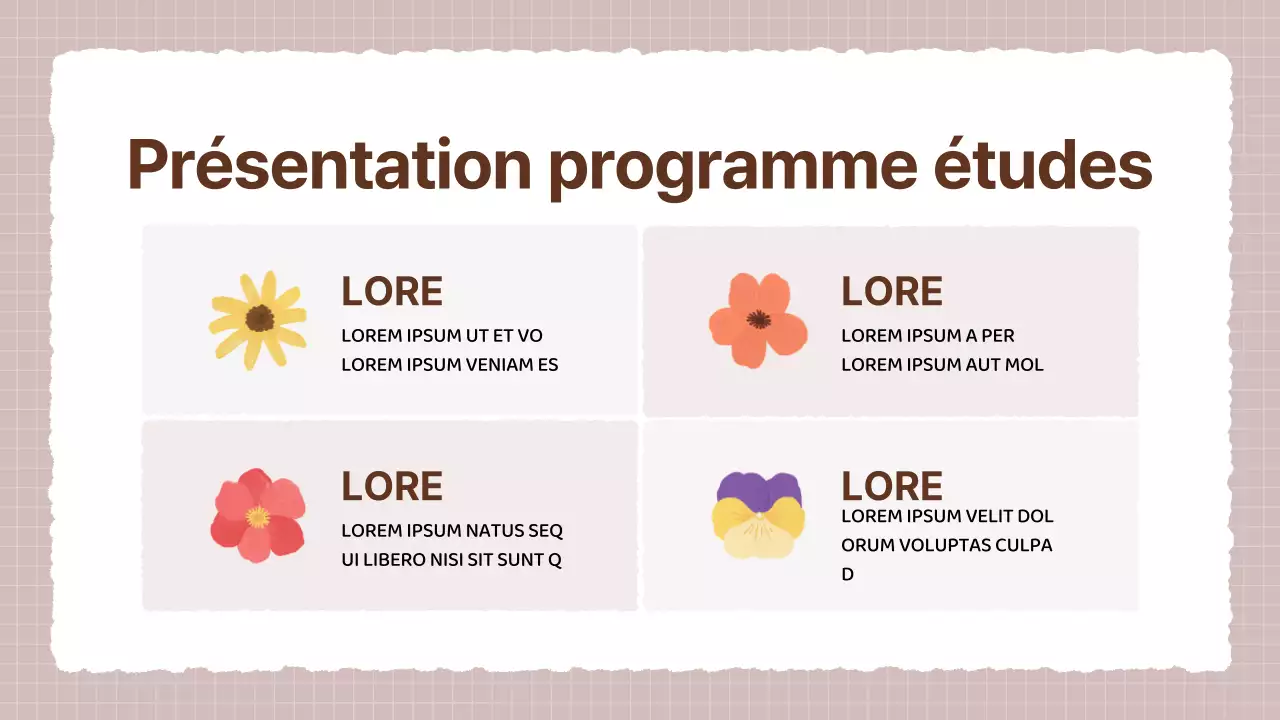 Présentation programme études

LORE
LOREM IPSUM UT ET VO LOREM IPSUM VENIAM ES

LORE
LOREM IPSUM A PER LOREM IPSUM AUT MOL

LORE
LOREM IPSUM NATUS SEQ UI LIBERO NISI SIT SUNT Q

LORE
LOREM IPSUM VELIT DOL ORUM VOLUPTAS CULPA D